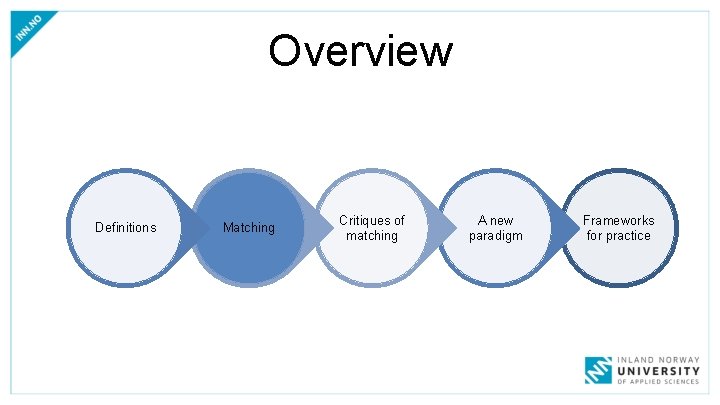 INN.NO

Overview

Definitions

Matching

Critiques of matching

A new paradigm

Frameworks for practice

INLAND NORWAY
UNIVERSITY
OF APPLIED SCIENCES